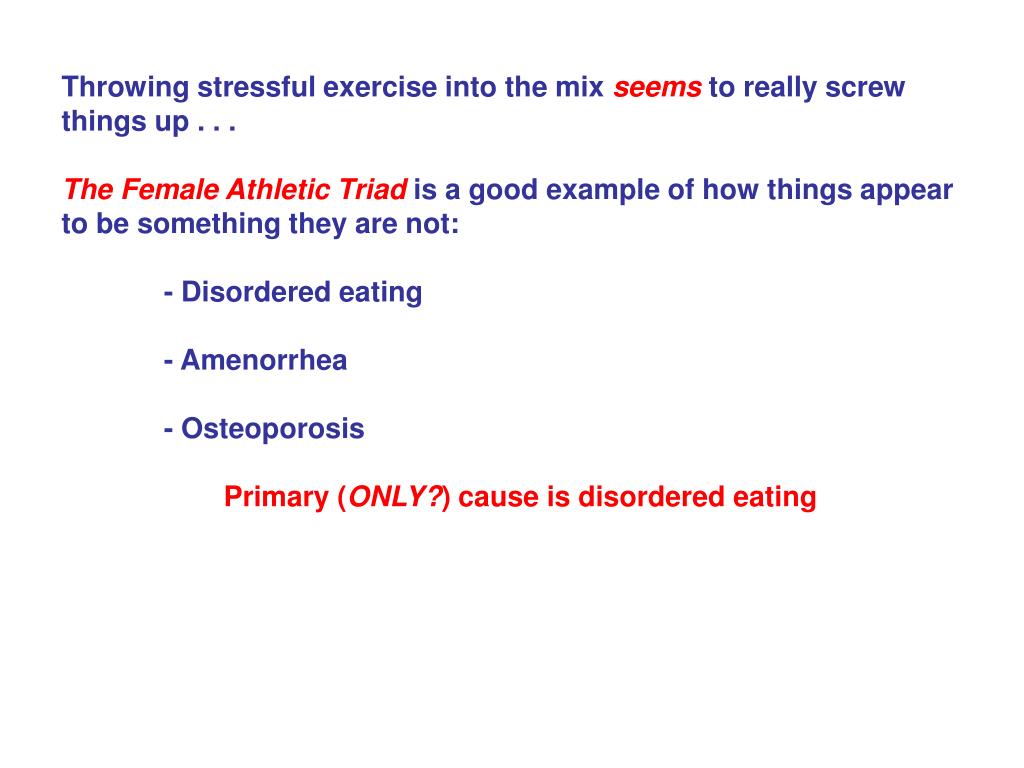 Throwing stressful exercise into the mix seems to really screw things up . . .

The Female Athletic Triad is a good example of how things appear to be something they are not:

- Disordered eating

- Amenorrhea

- Osteoporosis

Primary (ONLY?) cause is disordered eating